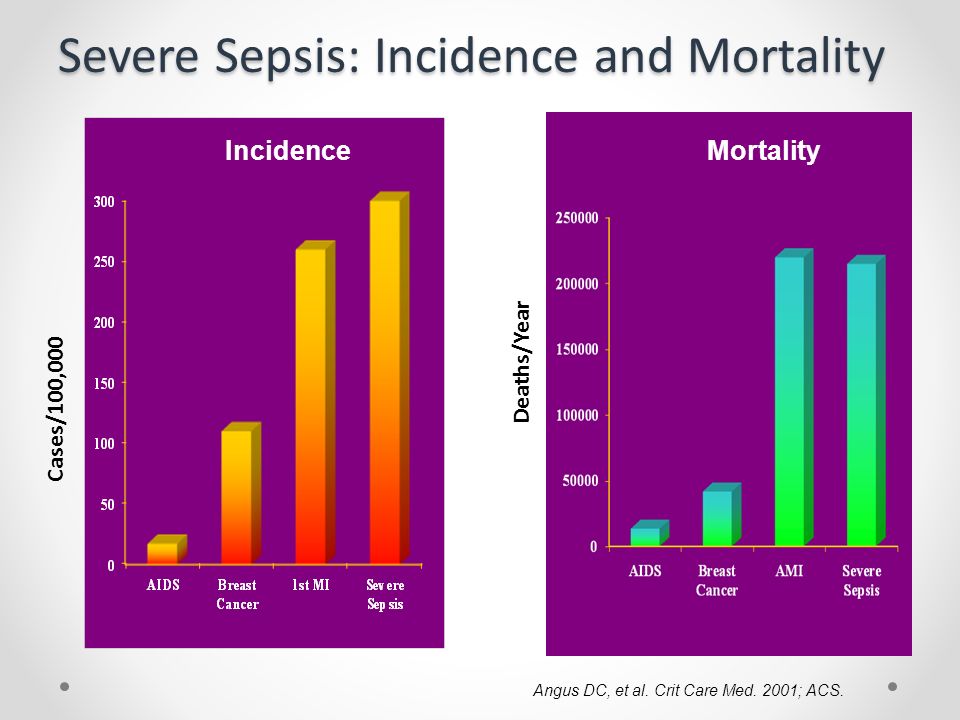 Severe Sepsis: Incidence and Mortality

Incidence

Cases/100,000

300
250
200
150
100
50
0

AIDS
Breast Cancer
1st MI
Severe Sepsis

Mortality

Deaths/Year

250000
200000
150000
100000
50000
0

AIDS
Breast Cancer
AMI
Severe Sepsis

Angus DC, et al. Crit Care Med. 2001; ACS.